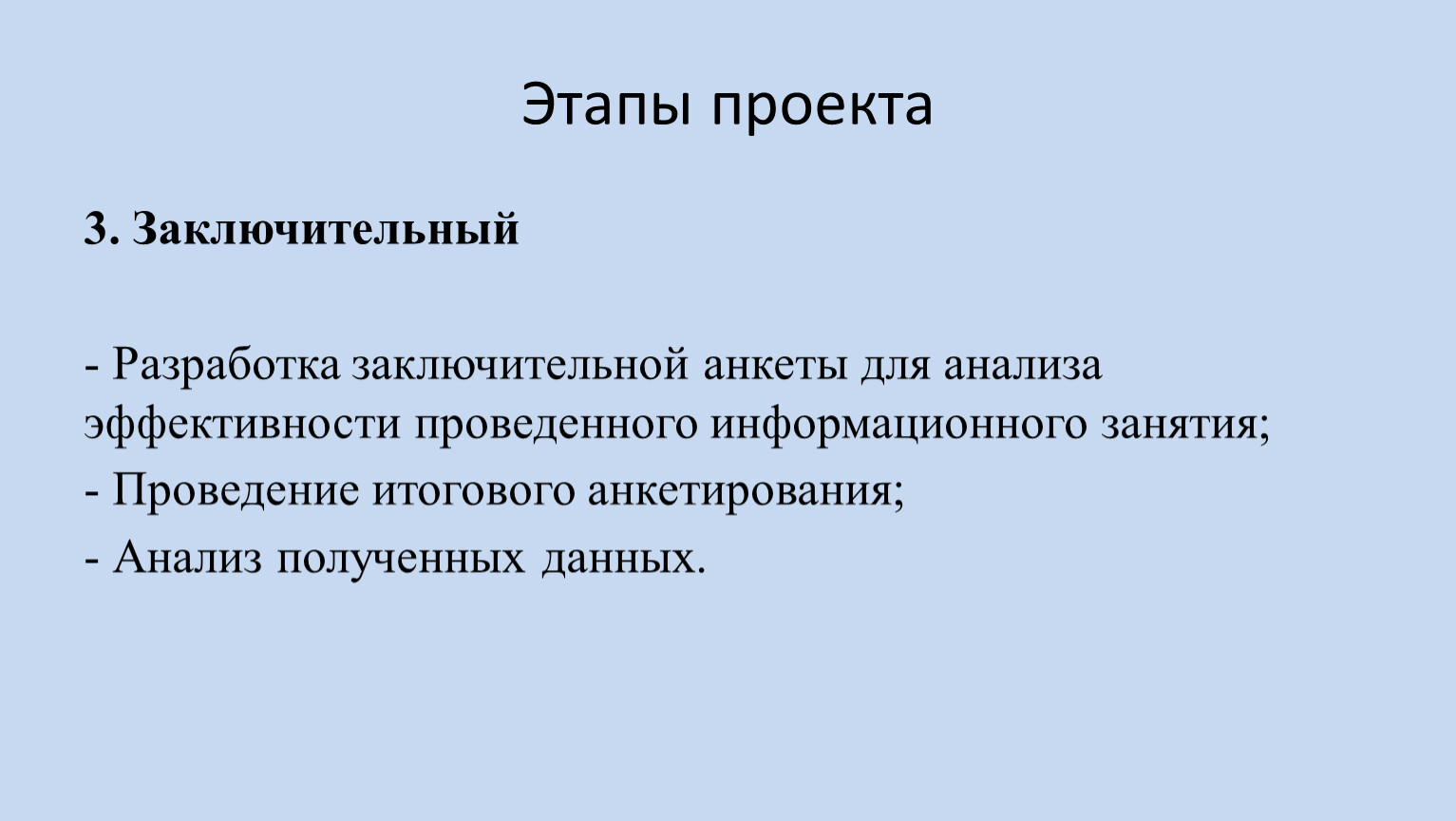 Этапы проекта

3. Заключительный

- Разработка заключительной анкеты для анализа эффективности проведенного информационного занятия;

- Проведение итогового анкетирования;

- Анализ полученных данных.